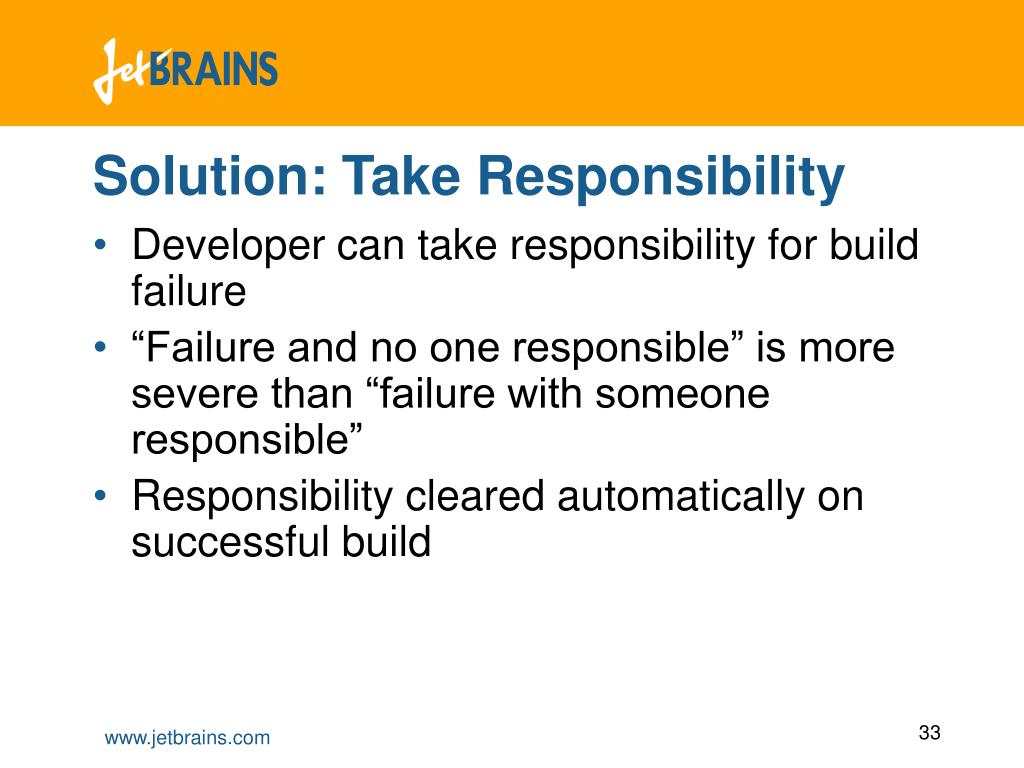 JetBRAINS

Solution: Take Responsibility

• Developer can take responsibility for build failure
• “Failure and no one responsible” is more severe than “failure with someone responsible”
• Responsibility cleared automatically on successful build

www.jetbrains.com

33